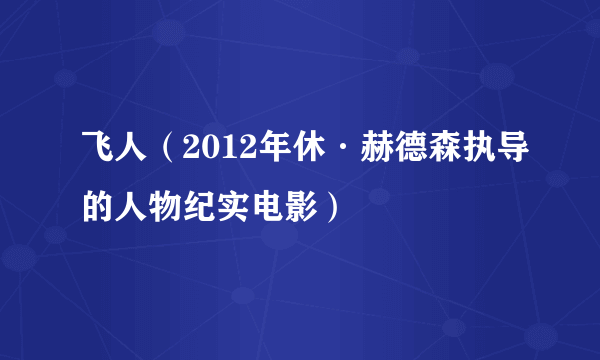 飞人（2012年休·赫德森执导的人物纪实电影）